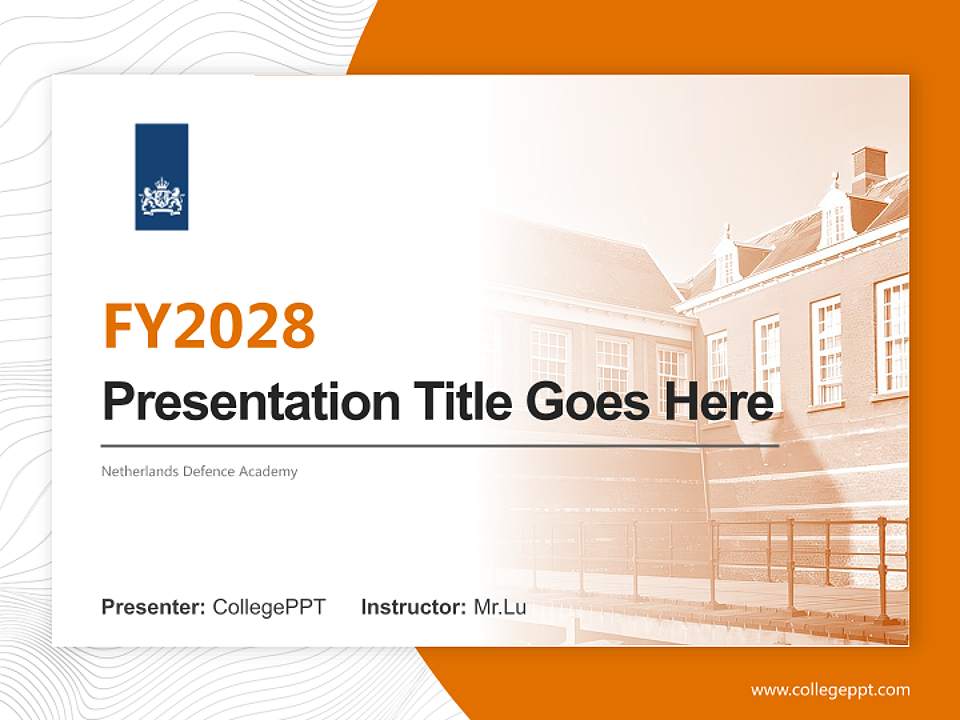 FY2028
Presentation Title Goes Here

Netherlands Defence Academy

Presenter: CollegePPT Instructor: Mr.Lu

www.collegeppt.com